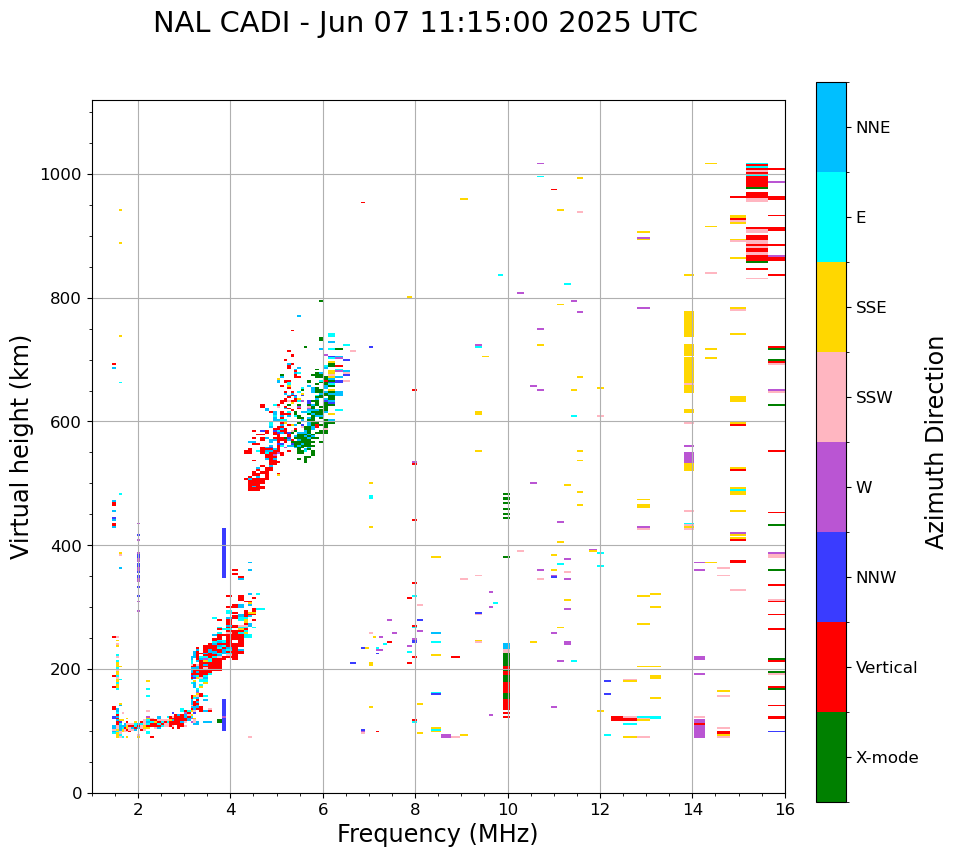 NAL CADI - Jun 07 11:15:00 2025 UTC

Virtual height (km)

1000
800
600
400
200
0

2
4
6
8
10
12
14
16

Frequency (MHz)

NNE
E
SSE
SSW
W
NNW
Vertical
X-mode

Azimuth Direction